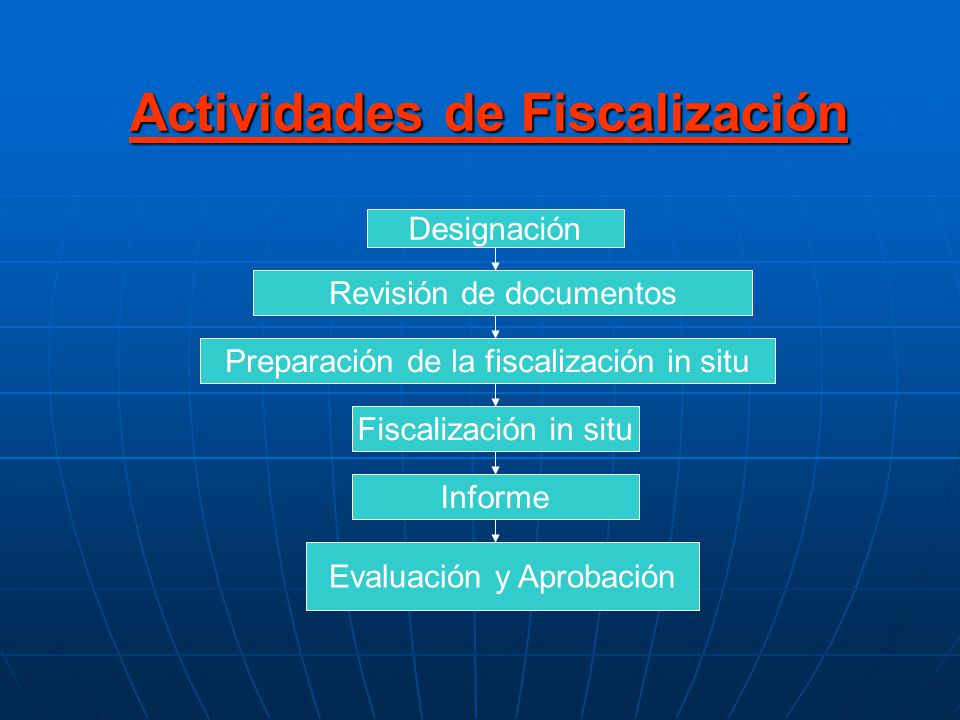 Actividades de Fiscalización

Designación

Revisión de documentos

Preparación de la fiscalización in situ

Fiscalización in situ

Informe

Evaluación y Aprobación